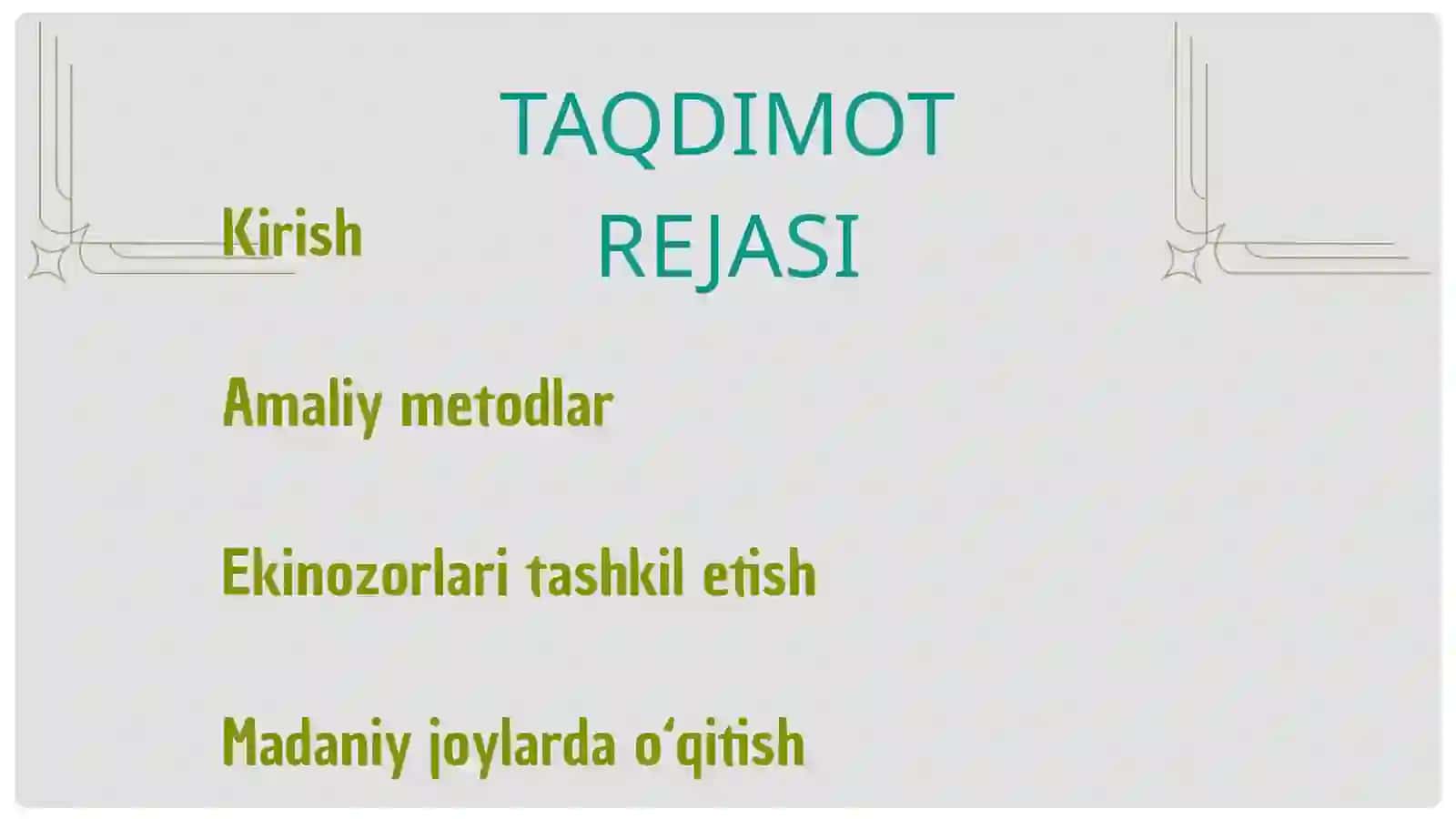 TAQDIMOT REJASI

Kirish

Amaliy metodlar

Ekinozorlari tashkil etish

Madaniy joylarda o‘qitish